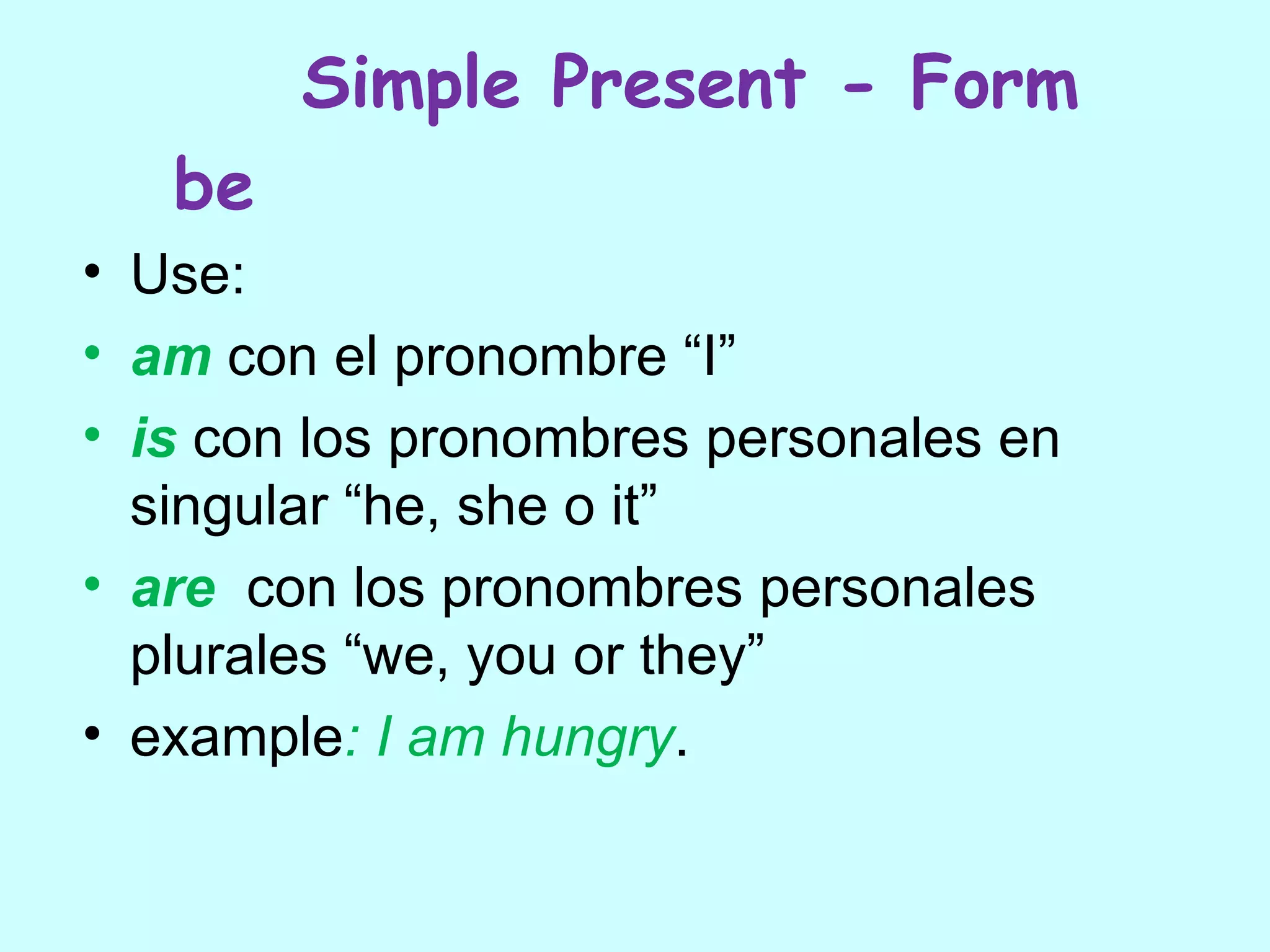 Simple Present - Form

be

• Use:
• am con el pronombre “I”
• is con los pronombres personales en singular “he, she o it”
• are con los pronombres personales plurales “we, you or they”
• example: I am hungry.